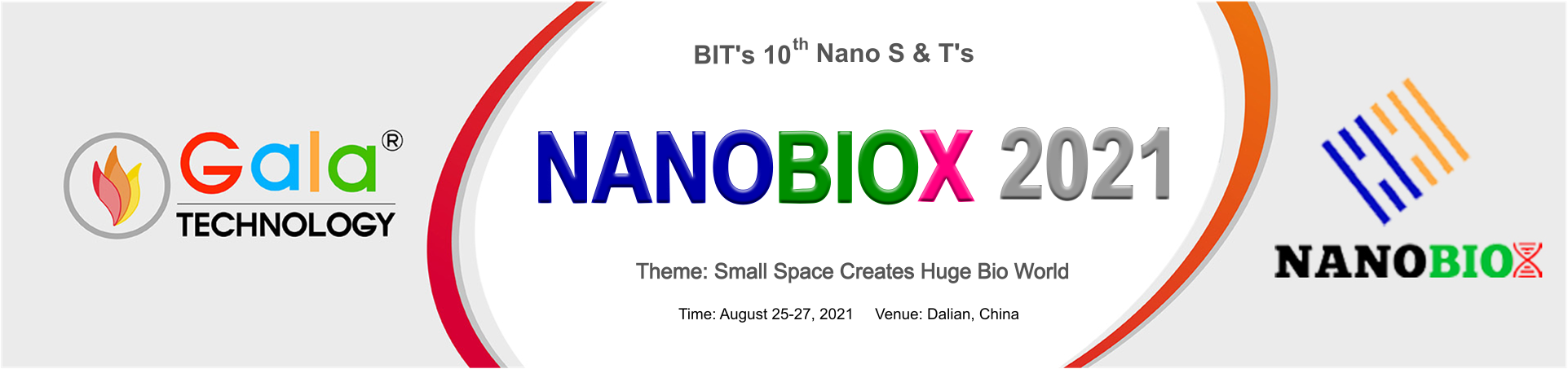 Gala®
TECHNOLOGY

BIT's 10$^{th}$ Nano S & T's

NANOBIOX 2021

Theme: Small Space Creates Huge Bio World

Time: August 25-27, 2021 Venue: Dalian, China

NANOBIOX